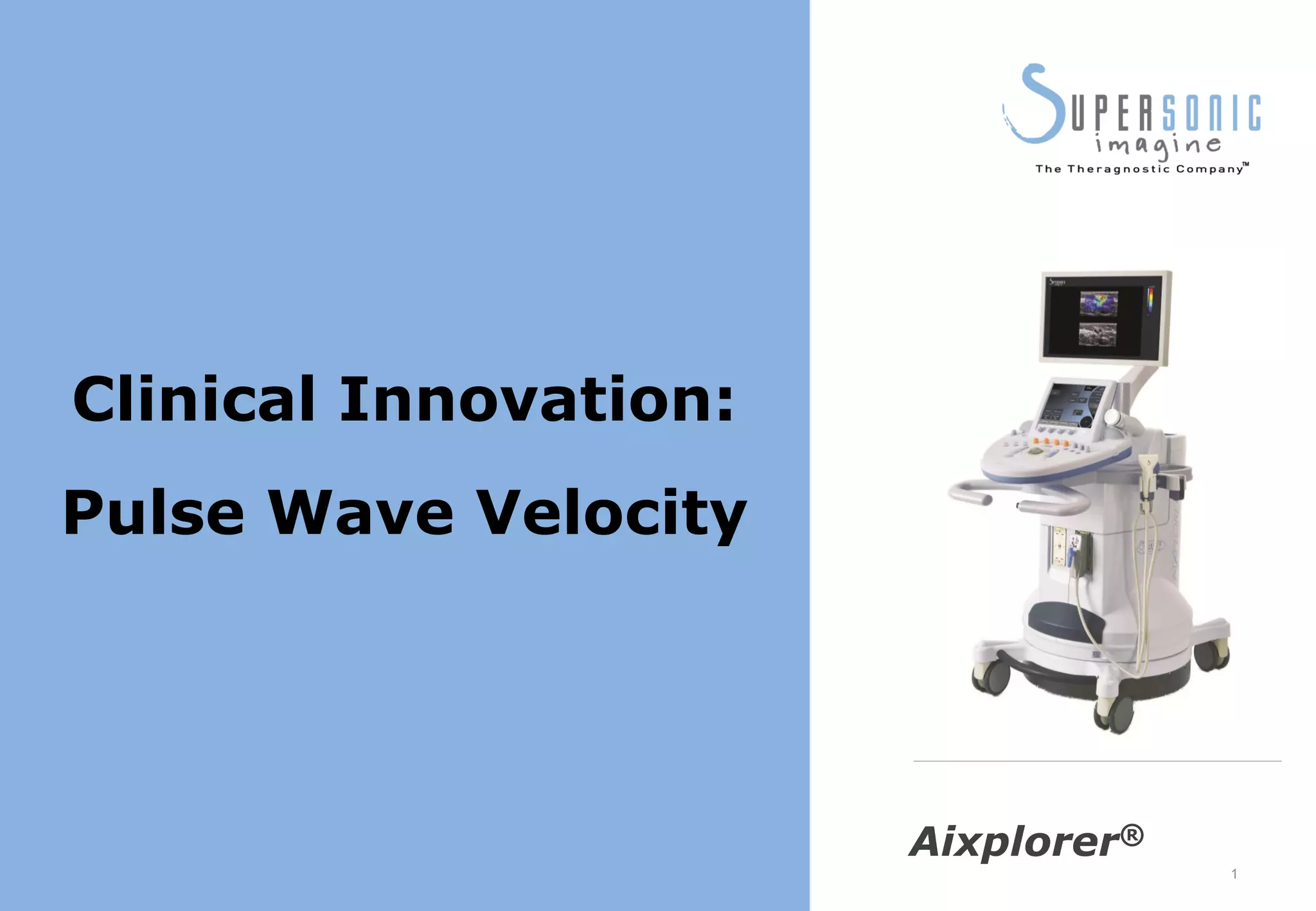 Clinical Innovation:
Pulse Wave Velocity

SUPERSONIC
imagine
The Theragnostic Company™

Aixplorer®

1